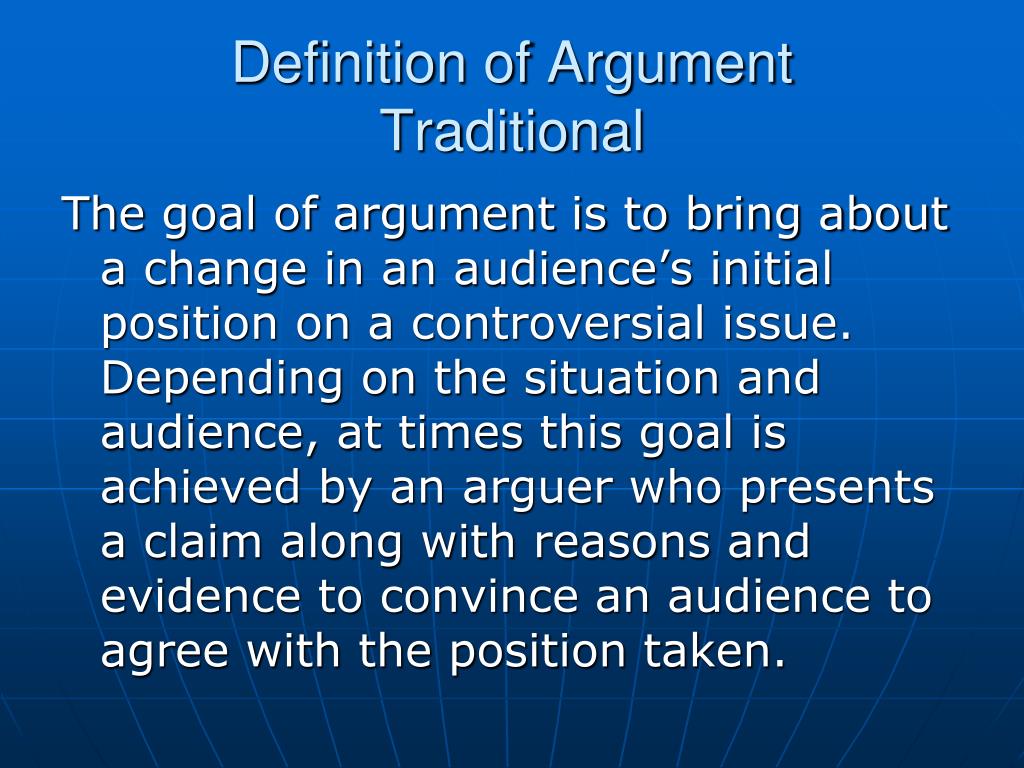 Definition of Argument
Traditional

The goal of argument is to bring about a change in an audience’s initial position on a controversial issue. Depending on the situation and audience, at times this goal is achieved by an arguer who presents a claim along with reasons and evidence to convince an audience to agree with the position taken.